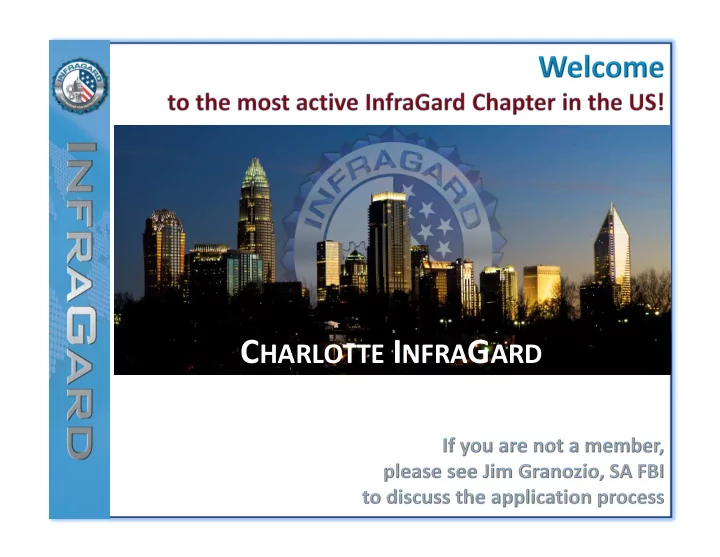 INFRAGARD

INFRAGARD

Welcome
to the most active InfraGard Chapter in the US!

INFRAGARD

CHARLOTTE INFRAGARD

If you are not a member, please see Jim Granozio, SA FBI to discuss the application process